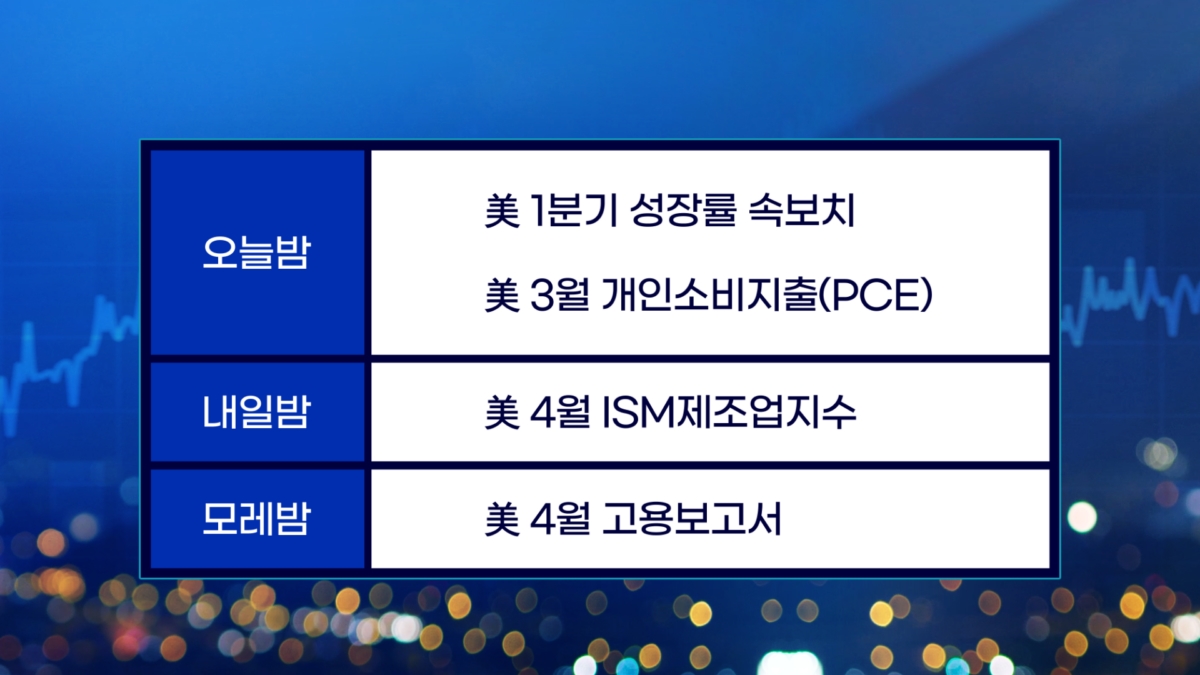 | 오늘밤 | 美 1분기 성장률 속보치<br>美 3월 개인소비지출(PCE) |
|---|---|
| 내일밤 | 美 4월 ISM제조업지수 |
| 모레밤 | 美 4월 고용보고서 |